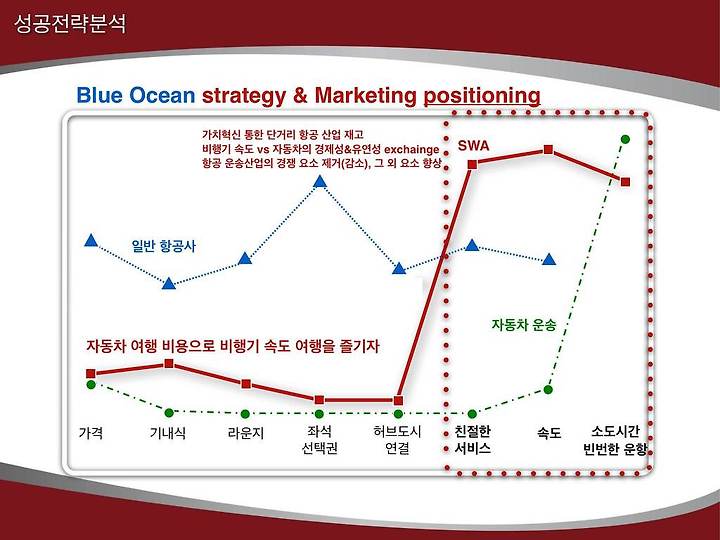 성공전략분석

Blue Ocean strategy & Marketing positioning

가치혁신 통한 단거리 항공 산업 재고
비행기 속도 vs 자동차의 경제성&유연성 exchainge
항공 운송산업의 경쟁 요소 제거(감소), 그 외 요소 향상

SWA

일반 항공사

자동차 운송

자동차 여행 비용으로 비행기 속도 여행을 즐기자

가격

기내식

라운지

좌석 선택권

허브도시 연결

친절한 서비스

속도

소도시간 빈번한 운항